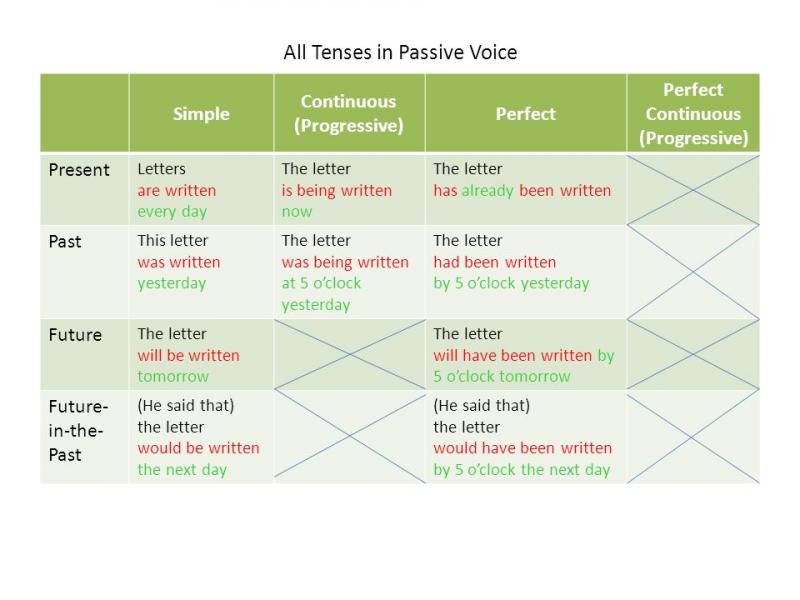 All Tenses in Passive Voice

| | Simple | Continuous (Progressive) | Perfect | Perfect Continuous (Progressive) |
|---|---|---|---|---|
| Present | Letters are written every day | The letter is being written now | The letter has already been written | |
| Past | This letter was written yesterday | The letter was being written at 5 o'clock yesterday | The letter had been written by 5 o'clock yesterday | |
| Future | The letter will be written tomorrow | | The letter will have been written by 5 o'clock tomorrow | |
| Future-in-the-Past | (He said that) the letter would be written the next day | | (He said that) the letter would have been written by 5 o'clock the next day | |